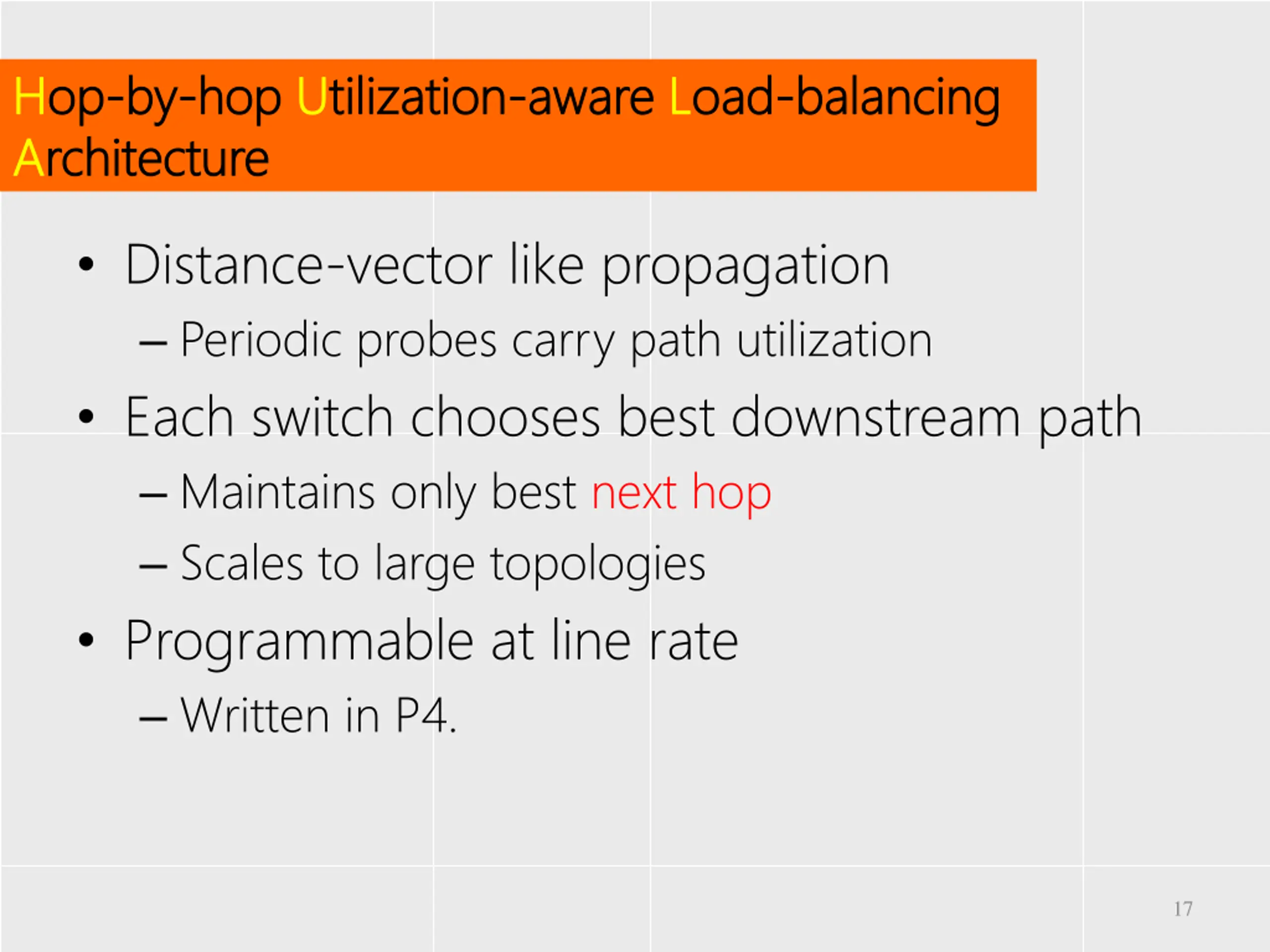 Hop-by-hop Utilization-aware Load-balancing Architecture

• Distance-vector like propagation
  – Periodic probes carry path utilization
• Each switch chooses best downstream path
  – Maintains only best next hop
  – Scales to large topologies
• Programmable at line rate
  – Written in P4.

17